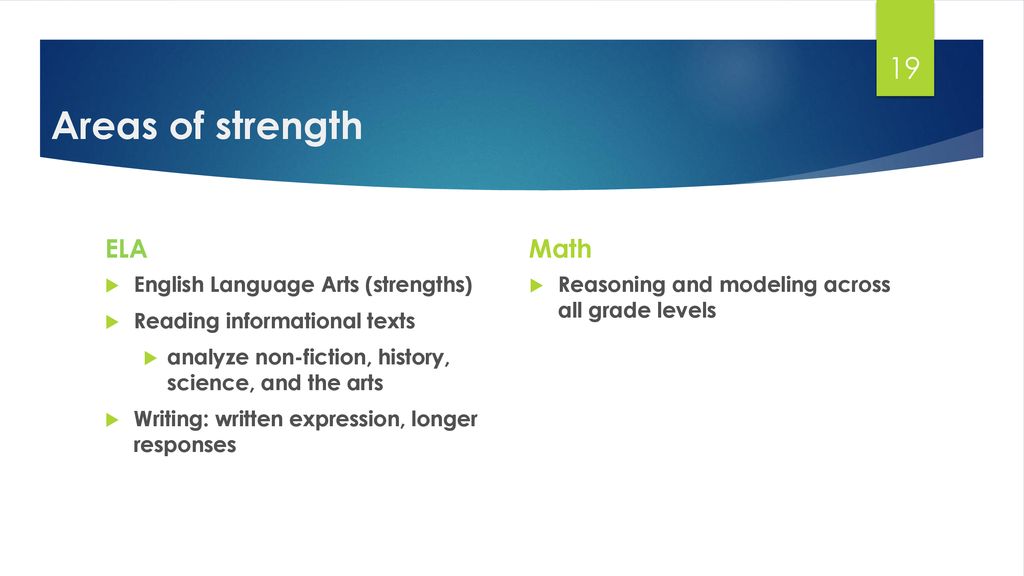 19

Areas of strength

ELA

English Language Arts (strengths)

Reading informational texts

analyze non-fiction, history, science, and the arts

Writing: written expression, longer responses

Math

Reasoning and modeling across all grade levels